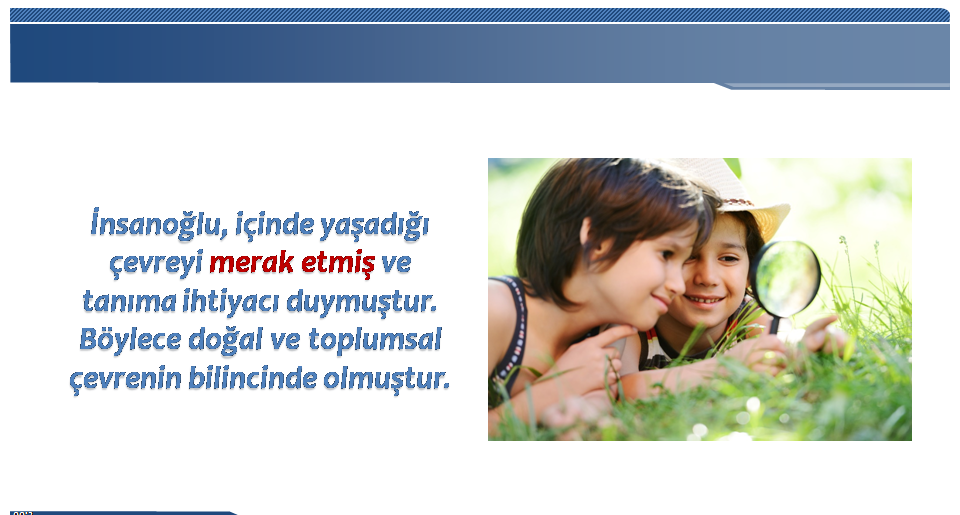 İnsanoğlu, içinde yaşadığı çevreyi merak etmiş ve tanıma ihtiyacı duymuştur. Böylece doğal ve toplumsal çevrenin bilincinde olmuştur.